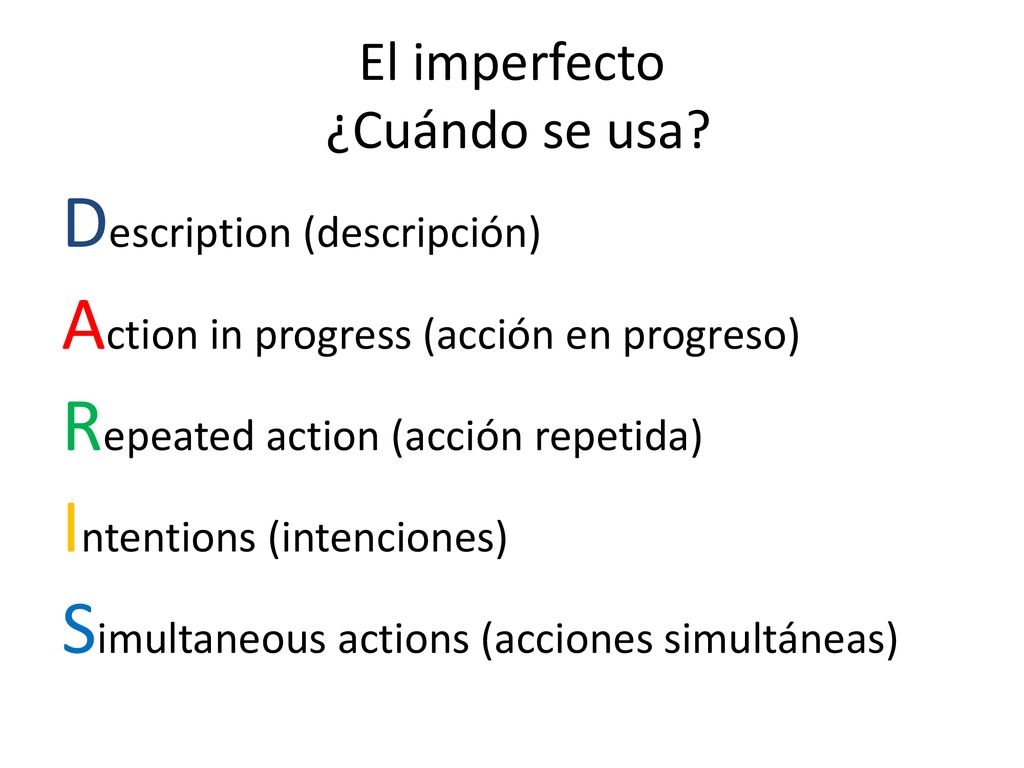 El imperfecto
¿Cuándo se usa?

Description (descripción)

Action in progress (acción en progreso)

Repeated action (acción repetida)

Intentions (intenciones)

Simultaneous actions (acciones simultáneas)